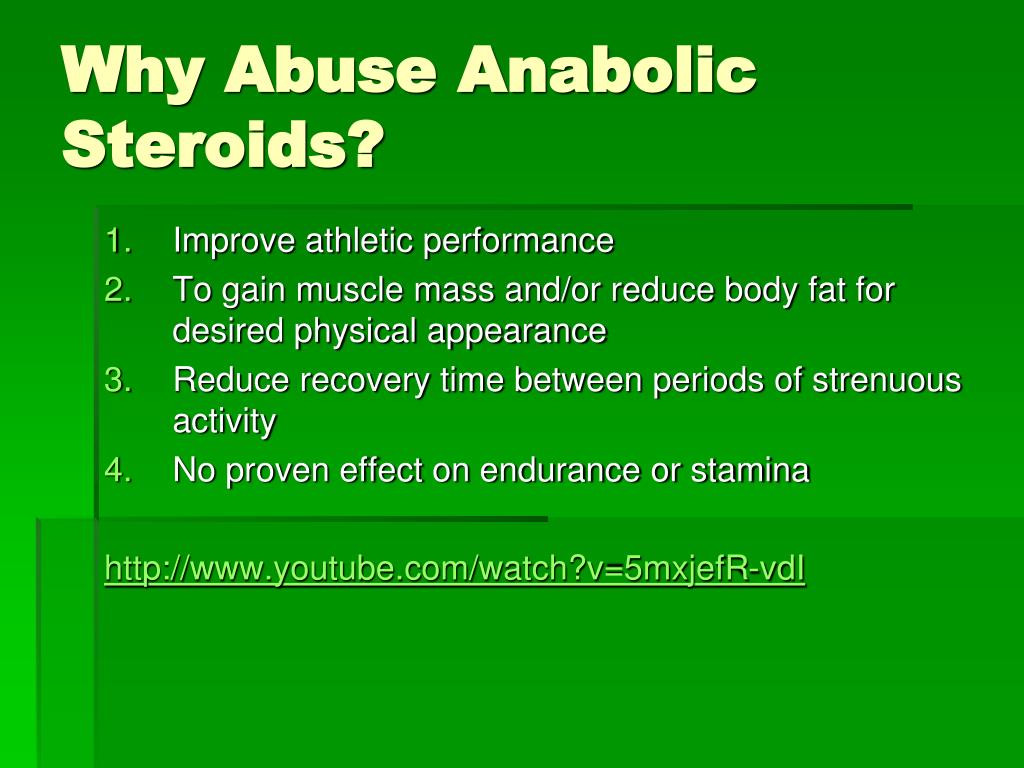 Why Abuse Anabolic Steroids?

1. Improve athletic performance
2. To gain muscle mass and/or reduce body fat for desired physical appearance
3. Reduce recovery time between periods of strenuous activity
4. No proven effect on endurance or stamina

http://www.youtube.com/watch?v=5mxjefR-vdI